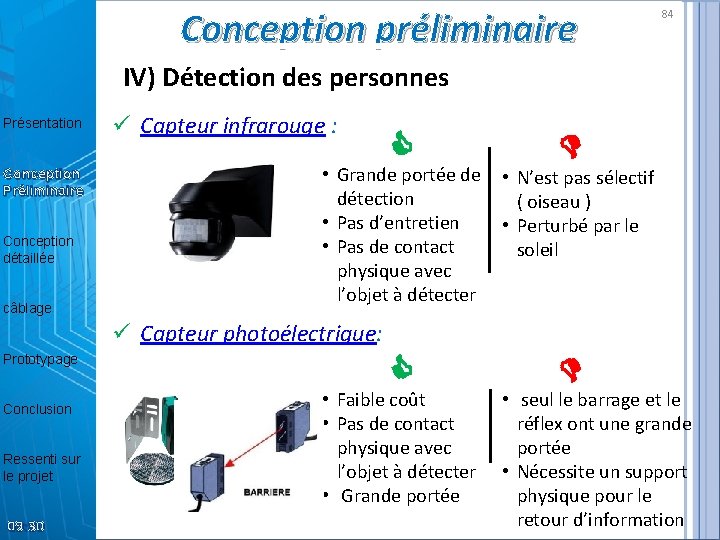 Conception préliminaire

84

IV) Détection des personnes

Présentation

Conception Préliminaire

Conception détaillée

câblage

Prototypage

Conclusion

Ressenti sur le projet

09:30

✓ Capteur infrarouge :

• Grande portée de détection
• Pas d'entretien
• Pas de contact physique avec l'objet à détecter

• N'est pas sélectif ( oiseau )
• Perturbé par le soleil

✓ Capteur photoélectrique:

BARRIERE

• Faible coût
• Pas de contact physique avec l'objet à détecter
• Grande portée

• seul le barrage et le réflex ont une grande portée
• Nécessite un support physique pour le retour d'information